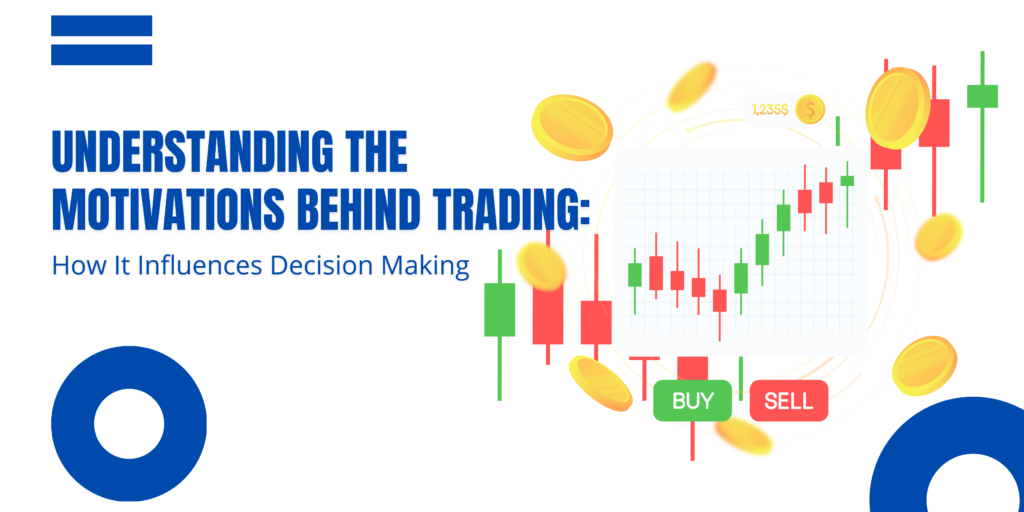 UNDERSTANDING THE MOTIVATIONS BEHIND TRADING:

How It Influences Decision Making

1,235$

$

BUY

SELL